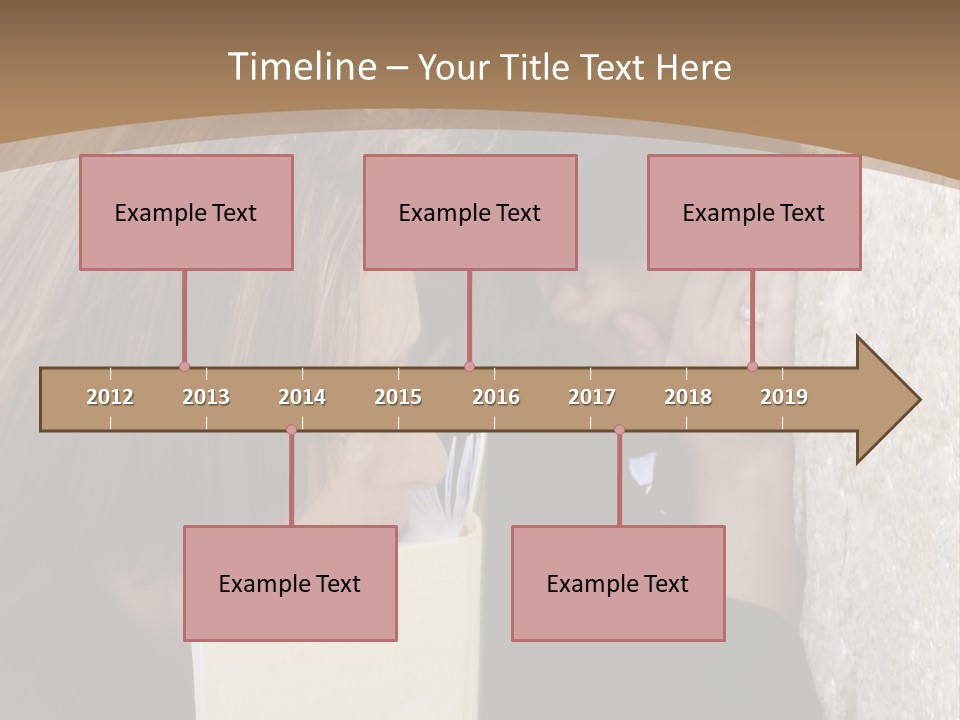 Timeline – Your Title Text Here

Example Text

Example Text

Example Text

2012 2013 2014 2015 2016 2017 2018 2019

Example Text

Example Text